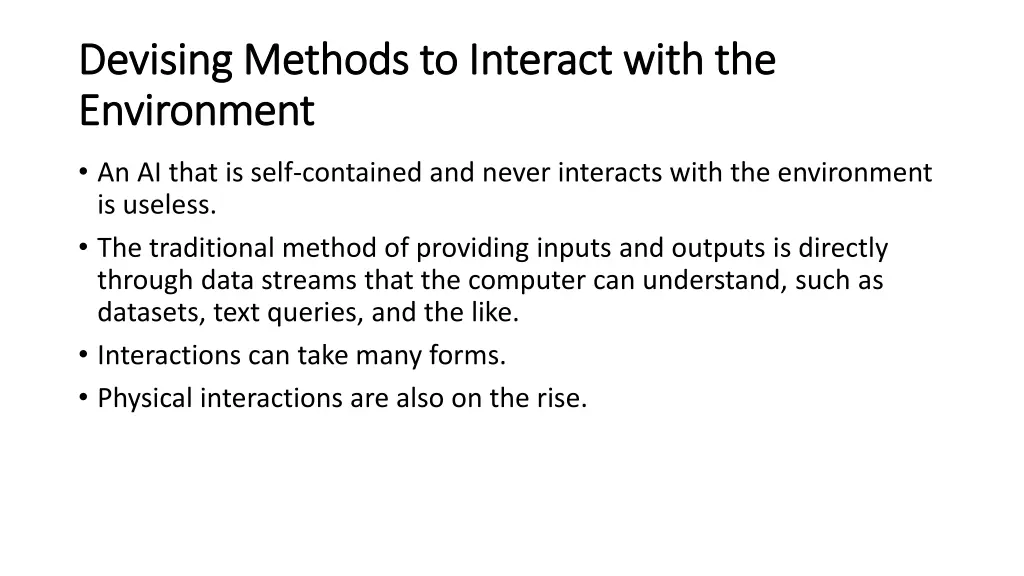 Devising Methods to Interact with the Environment

• An AI that is self-contained and never interacts with the environment is useless.
• The traditional method of providing inputs and outputs is directly through data streams that the computer can understand, such as datasets, text queries, and the like.
• Interactions can take many forms.
• Physical interactions are also on the rise.